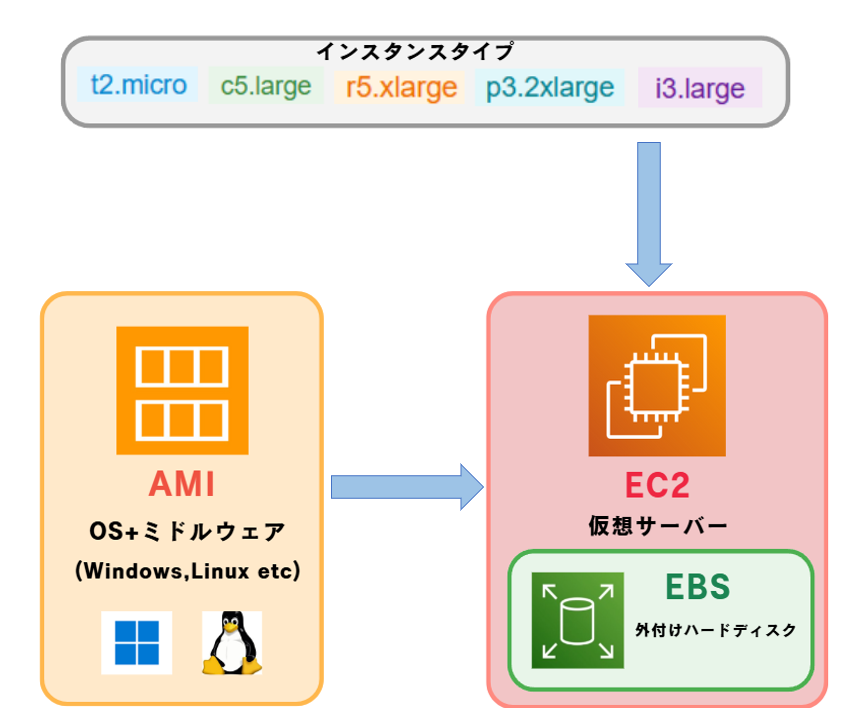 インスタンスタイプ
t2.micro c5.large r5.xlarge p3.2xlarge i3.large

AMI
OS+ミドルウェア
(Windows,Linux etc)

EC2
仮想サーバー

EBS
外付けハードディスク